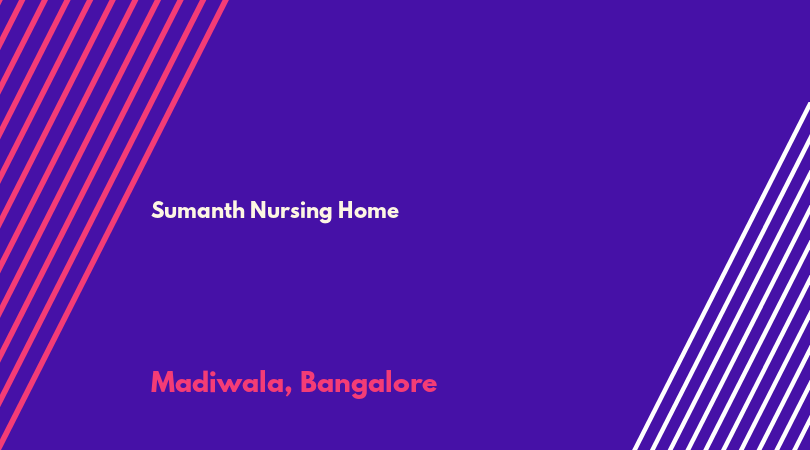 Sumanth Nursing Home

Madiwala, Bangalore